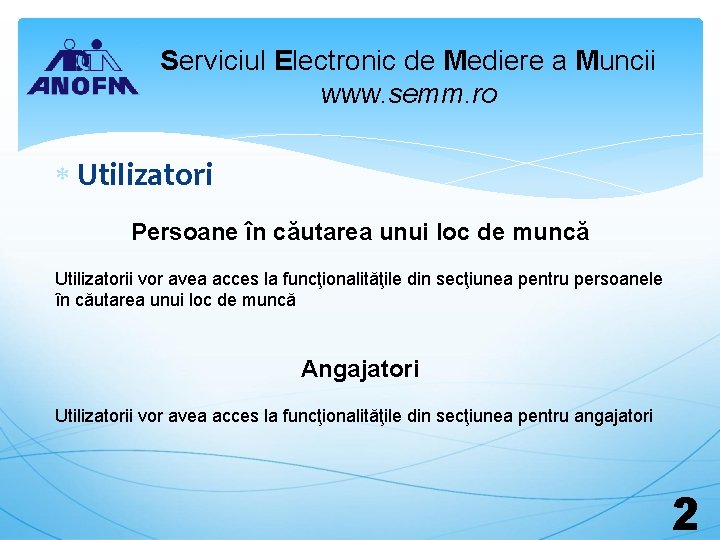 ANOFM

Serviciul Electronic de Mediere a Muncii
www.semm.ro

Utilizatori

Persoane în căutarea unui loc de muncă

Utilizatorii vor avea acces la funcţionalităţile din secţiunea pentru persoanele în căutarea unui loc de muncă

Angajatori

Utilizatorii vor avea acces la funcţionalităţile din secţiunea pentru angajatori

2